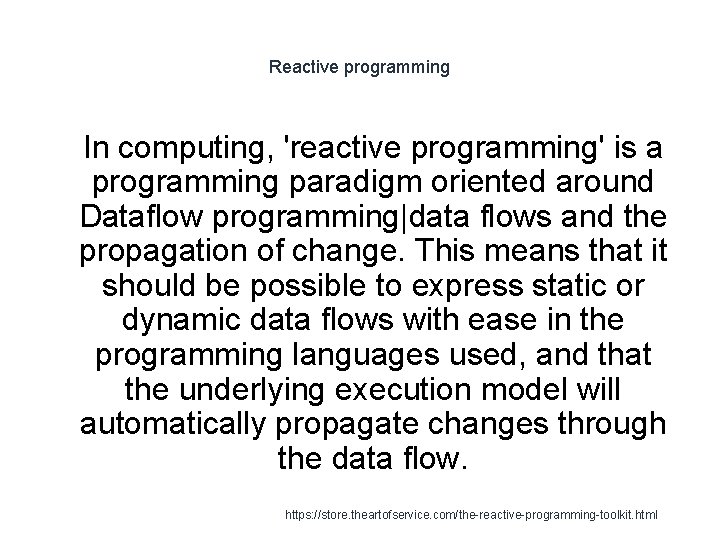 Reactive programming

In computing, 'reactive programming' is a programming paradigm oriented around Dataflow programming|data flows and the propagation of change. This means that it should be possible to express static or dynamic data flows with ease in the programming languages used, and that the underlying execution model will automatically propagate changes through the data flow.

https://store.theartofservice.com/the-reactive-programming-toolkit.html